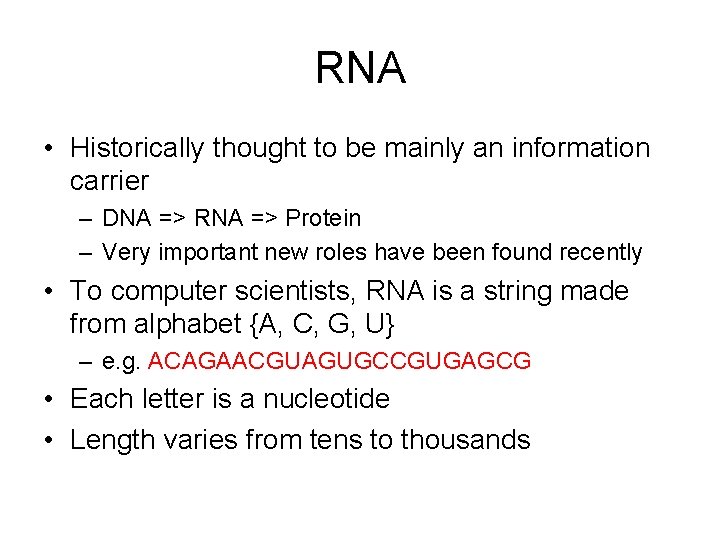 RNA

• Historically thought to be mainly an information carrier
  – DNA => RNA => Protein
  – Very important new roles have been found recently
• To computer scientists, RNA is a string made from alphabet {A, C, G, U}
  – e.g. ACAGAACGUAGUGCCGUGAGCG
• Each letter is a nucleotide
• Length varies from tens to thousands